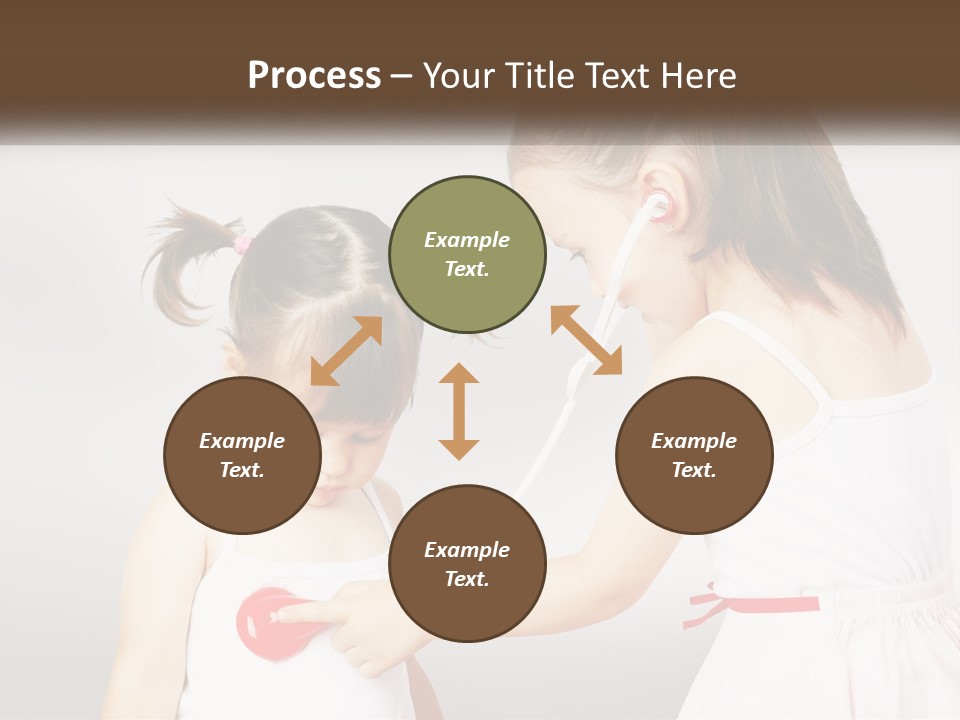 Process – Your Title Text Here

Example Text.

Example Text.

Example Text.

Example Text.